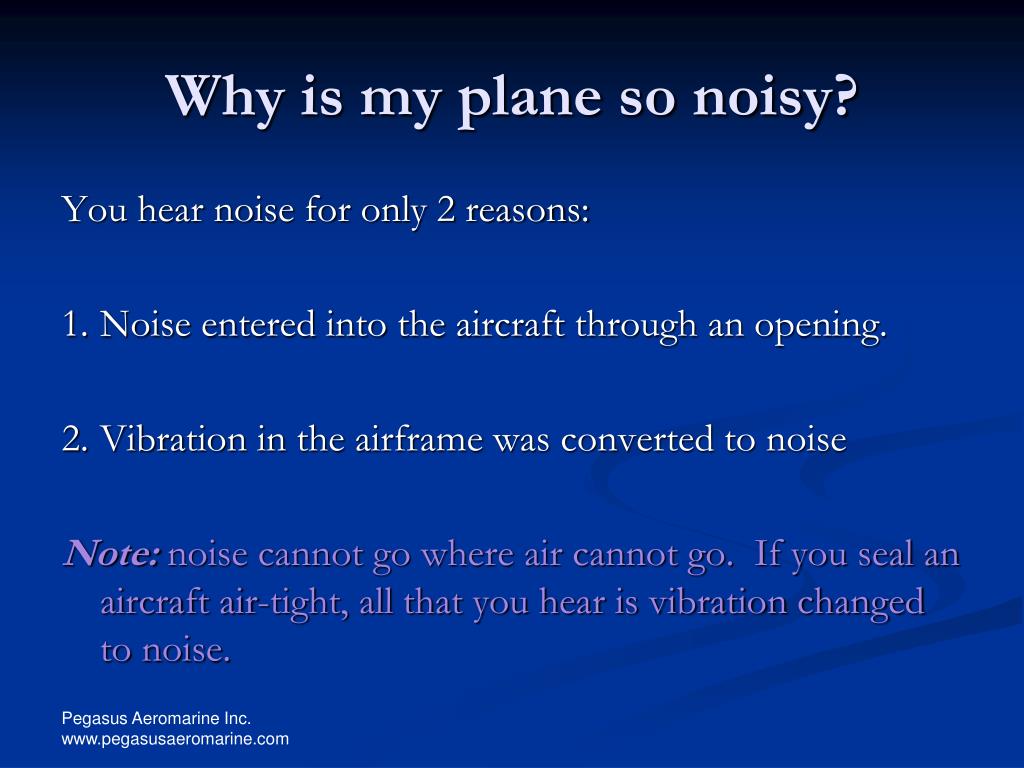 Why is my plane so noisy?

You hear noise for only 2 reasons:

1. Noise entered into the aircraft through an opening.

2. Vibration in the airframe was converted to noise

Note: noise cannot go where air cannot go. If you seal an aircraft air-tight, all that you hear is vibration changed to noise.

Pegasus Aeromarine Inc.
www.pegasusaeromarine.com